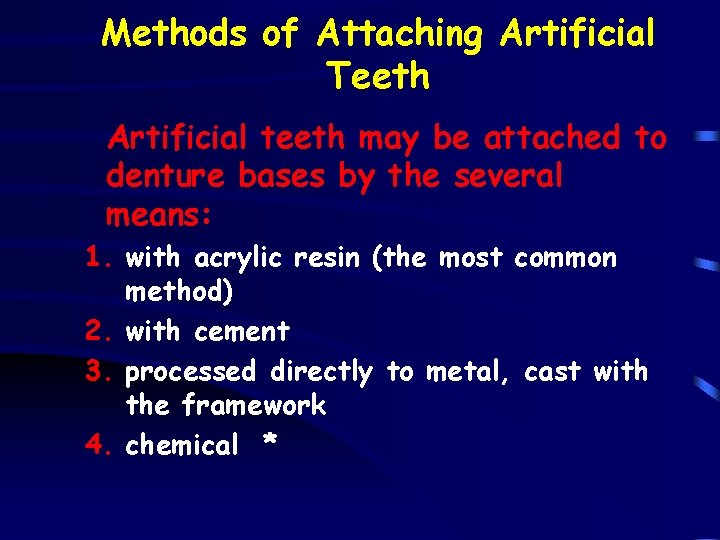 Methods of Attaching Artificial Teeth

Artificial teeth may be attached to denture bases by the several means:

1. with acrylic resin (the most common method)
2. with cement
3. processed directly to metal, cast with the framework
4. chemical *